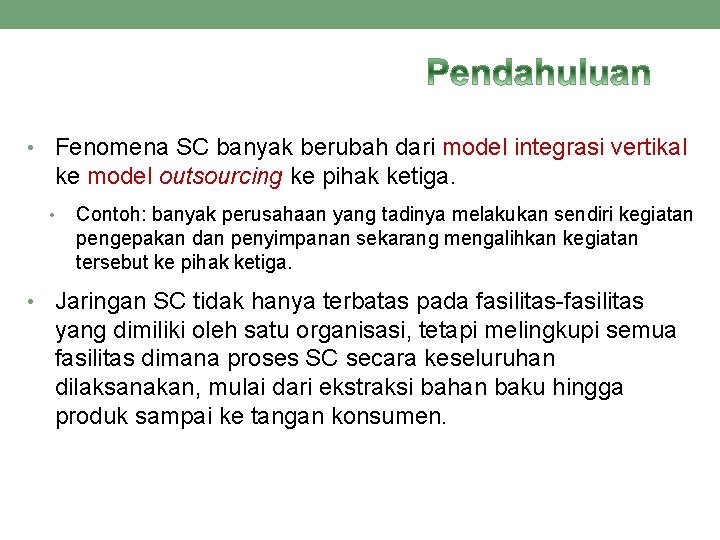 Pendahuluan

• Fenomena SC banyak berubah dari model integrasi vertikal ke model outsourcing ke pihak ketiga.

• Contoh: banyak perusahaan yang tadinya melakukan sendiri kegiatan pengepakan dan penyimpanan sekarang mengalihkan kegiatan tersebut ke pihak ketiga.

• Jaringan SC tidak hanya terbatas pada fasilitas-fasilitas yang dimiliki oleh satu organisasi, tetapi melingkupi semua fasilitas dimana proses SC secara keseluruhan dilaksanakan, mulai dari ekstraksi bahan baku hingga produk sampai ke tangan konsumen.